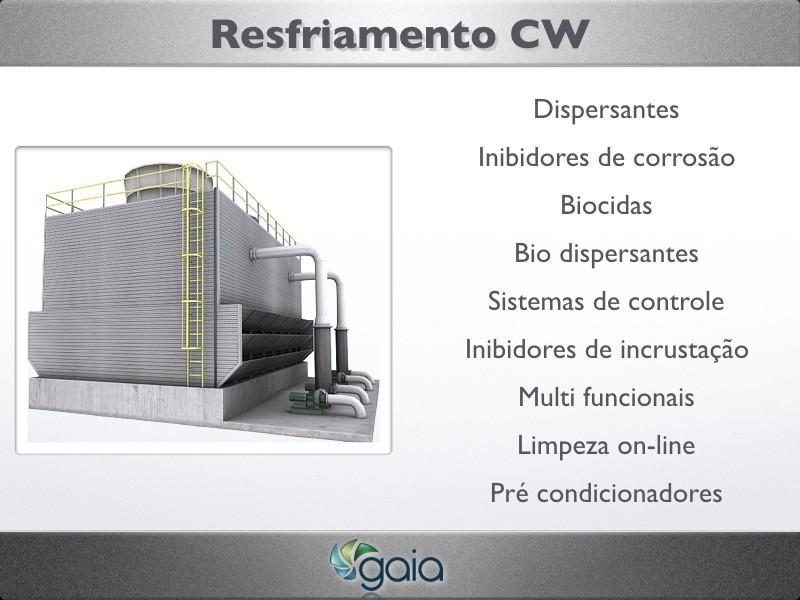 Resfriamento CW

Dispersantes

Inibidores de corrosão

Biocidas

Bio dispersantes

Sistemas de controle

Inibidores de incrustação

Multi funcionais

Limpeza on-line

Pré condicionadores

gaia